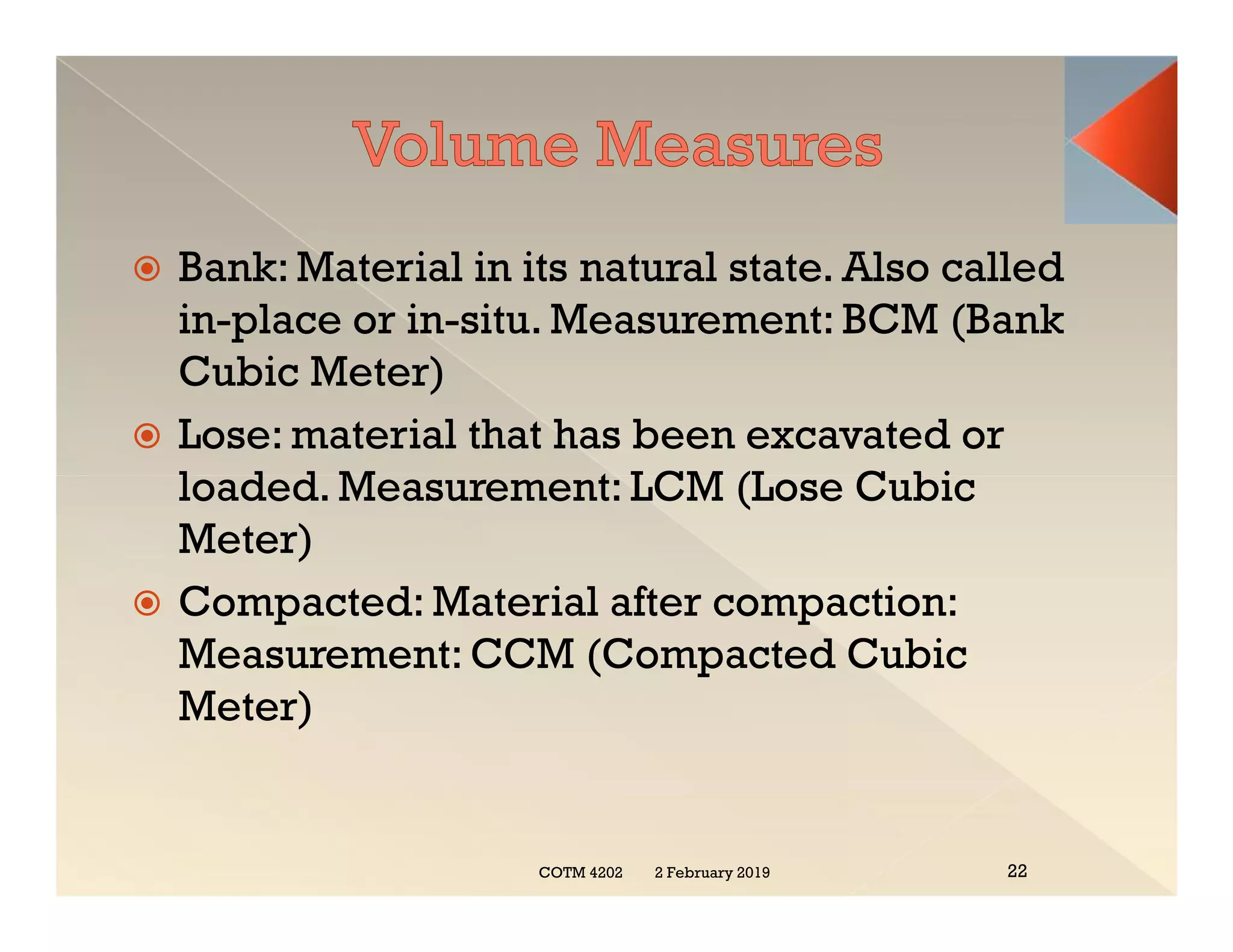 Volume Measures

Bank: Material in its natural state. Also called in-place or in-situ. Measurement: BCM (Bank Cubic Meter)

Lose: material that has been excavated or loaded. Measurement: LCM (Lose Cubic Meter)

Compacted: Material after compaction: Measurement: CCM (Compacted Cubic Meter)

COTM 4202 2 February 2019 22